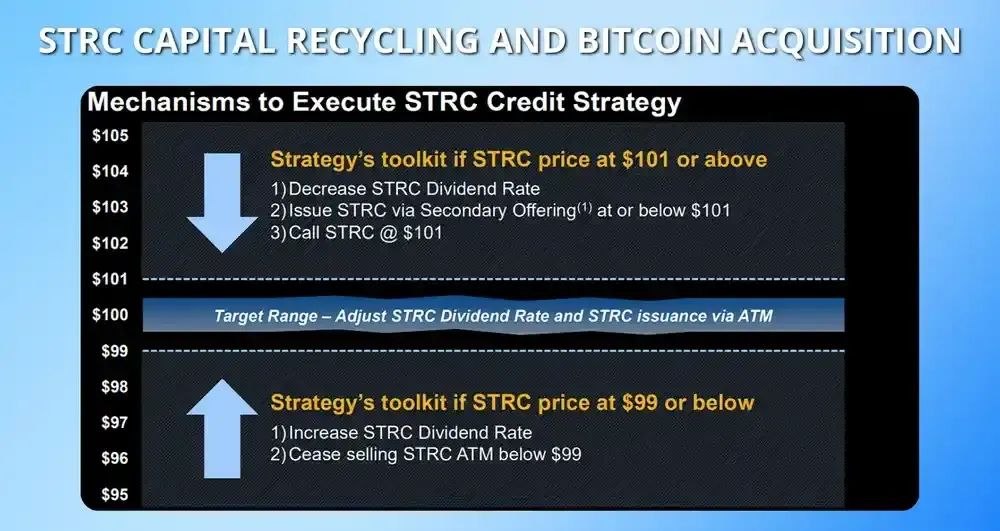 STRC CAPITAL RECYCLING AND BITCOIN ACQUISITION

Mechanisms to Execute STRC Credit Strategy

$105
$104
$103
$102
$101
$100
$99
$98
$97
$96
$95

Strategy's toolkit if STRC price at $101 or above
1) Decrease STRC Dividend Rate
2) Issue STRC via Secondary Offering$^{(1)}$ at or below $101
3) Call STRC @ $101

Target Range – Adjust STRC Dividend Rate and STRC issuance via ATM

Strategy's toolkit if STRC price at $99 or below
1) Increase STRC Dividend Rate
2) Cease selling STRC ATM below $99